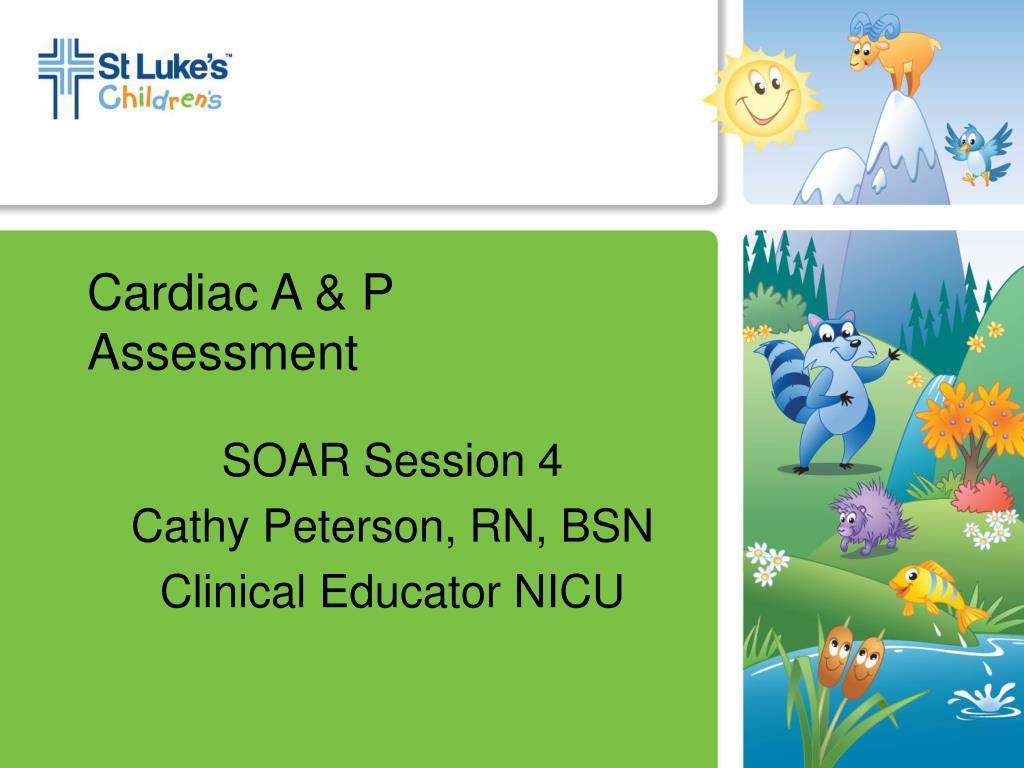 St Luke's™
Children's

Cardiac A & P
Assessment

SOAR Session 4
Cathy Peterson, RN, BSN
Clinical Educator NICU